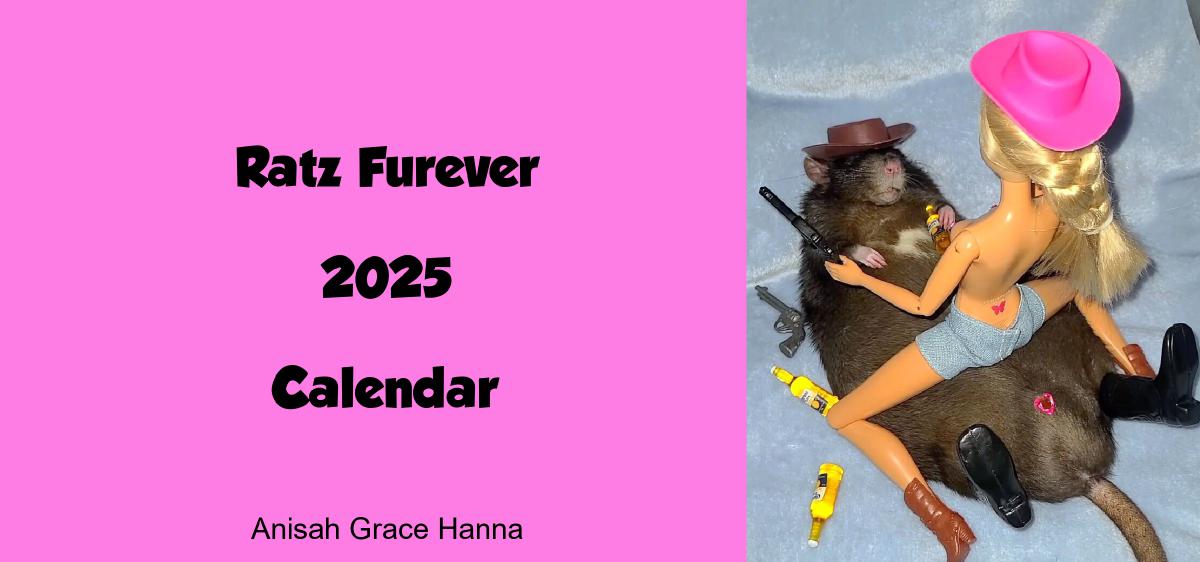 Ratz Furever

2025

Calendar

Anisah Grace Hanna